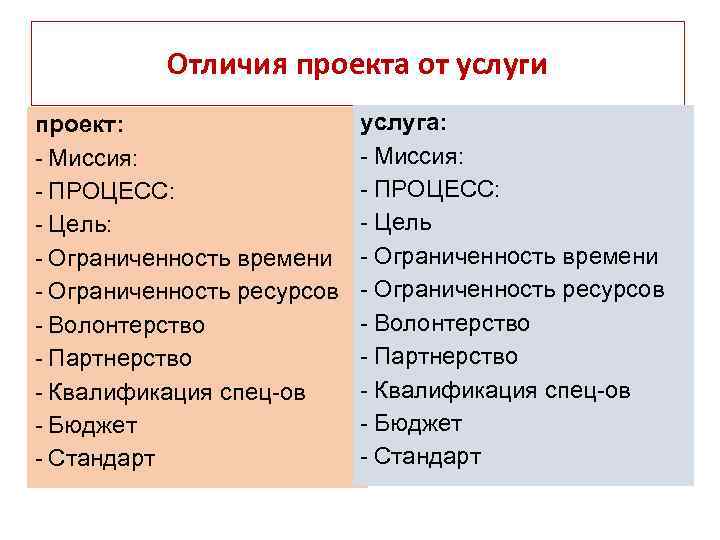 Отличия проекта от услуги

проект:
- Миссия:
- ПРОЦЕСС:
- Цель:
- Ограниченность времени
- Ограниченность ресурсов
- Волонтерство
- Партнерство
- Квалификация спец-ов
- Бюджет
- Стандарт

услуга:
- Миссия:
- ПРОЦЕСС:
- Цель
- Ограниченность времени
- Ограниченность ресурсов
- Волонтерство
- Партнерство
- Квалификация спец-ов
- Бюджет
- Стандарт